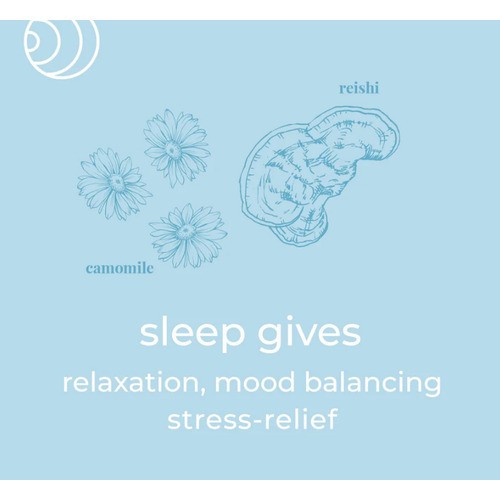 reishi

camomile

sleep gives

relaxation, mood balancing
stress-relief